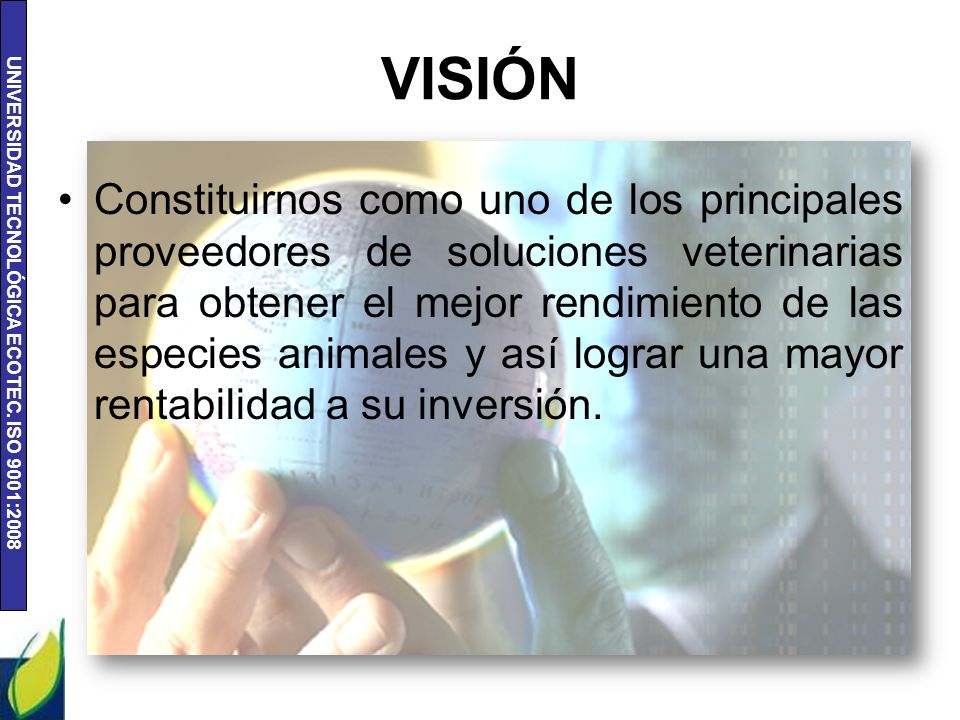 UNIVERSIDAD TECNOLÓGICA ECOTEC. ISO 9001:2008

VISIÓN

• Constituirnos como uno de los principales proveedores de soluciones veterinarias para obtener el mejor rendimiento de las especies animales y así lograr una mayor rentabilidad a su inversión.